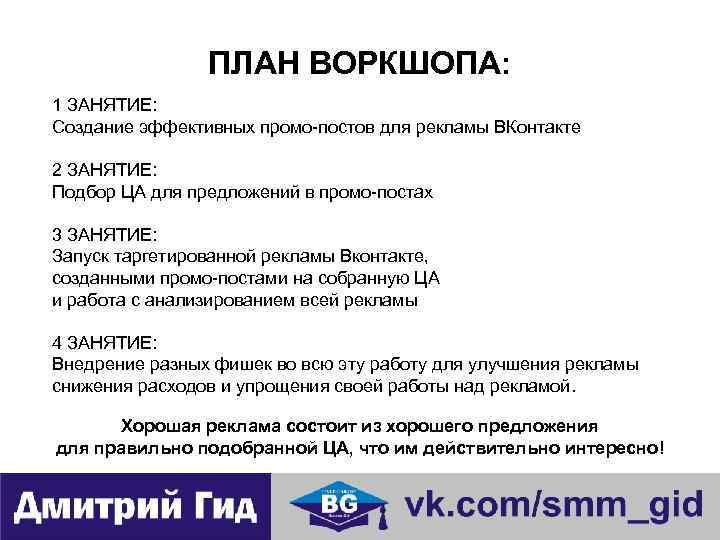 ПЛАН ВОРКШОПА:

1 ЗАНЯТИЕ:
Создание эффективных промо-постов для рекламы ВКонтакте

2 ЗАНЯТИЕ:
Подбор ЦА для предложений в промо-постах

3 ЗАНЯТИЕ:
Запуск таргетированной рекламы Вконтакте, созданными промо-постами на собранную ЦА и работа с анализированием всей рекламы

4 ЗАНЯТИЕ:
Внедрение разных фишек во всю эту работу для улучшения рекламы снижения расходов и упрощения своей работы над рекламой.

Хорошая реклама состоит из хорошего предложения для правильно подобранной ЦА, что им действительно интересно!

Дмитрий Гид

BG

vk.com/smm_gid